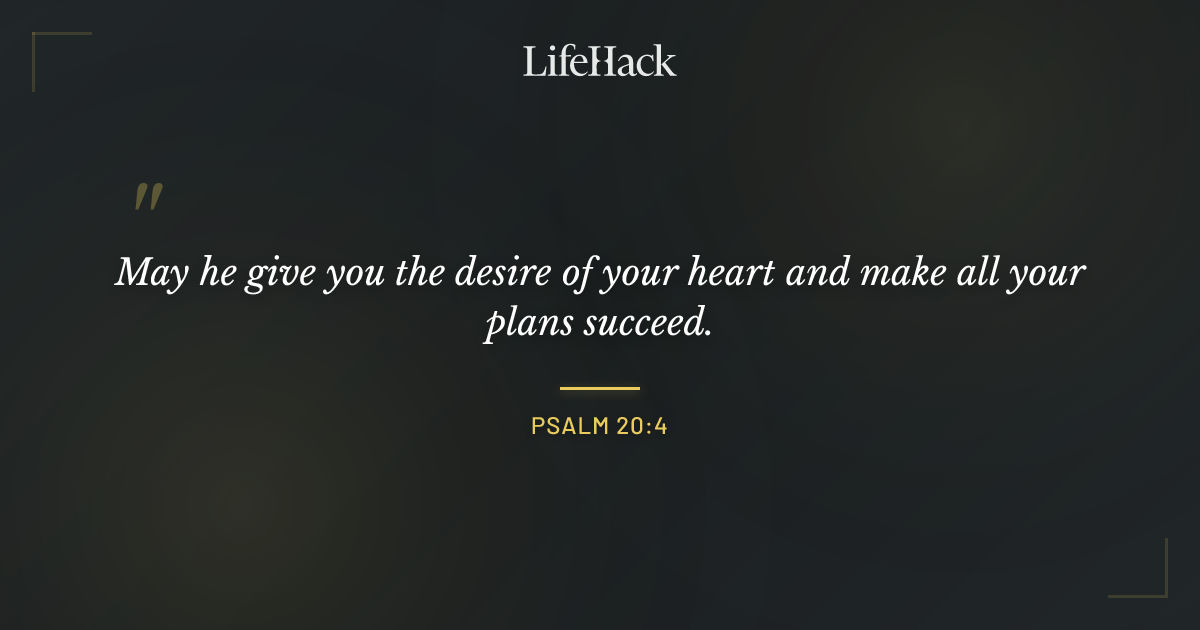 LifeHack

"

May he give you the desire of your heart and make all your plans succeed.

PSALM 20:4